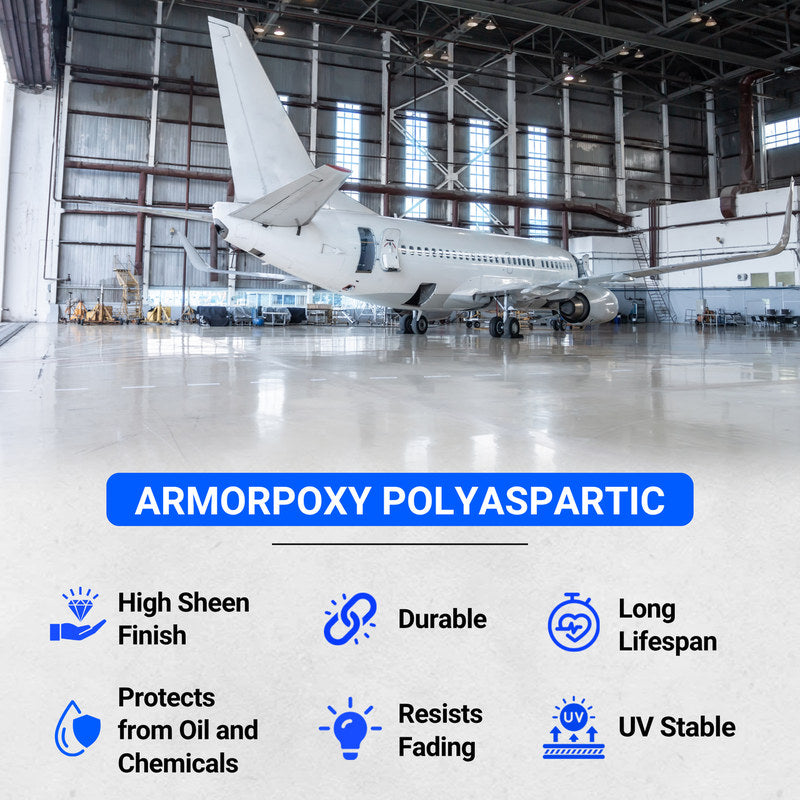 ARMORPOXY POLYASPARTIC

High Sheen Finish

Durable

Long Lifespan

Protects from Oil and Chemicals

Resists Fading

UV

UV Stable